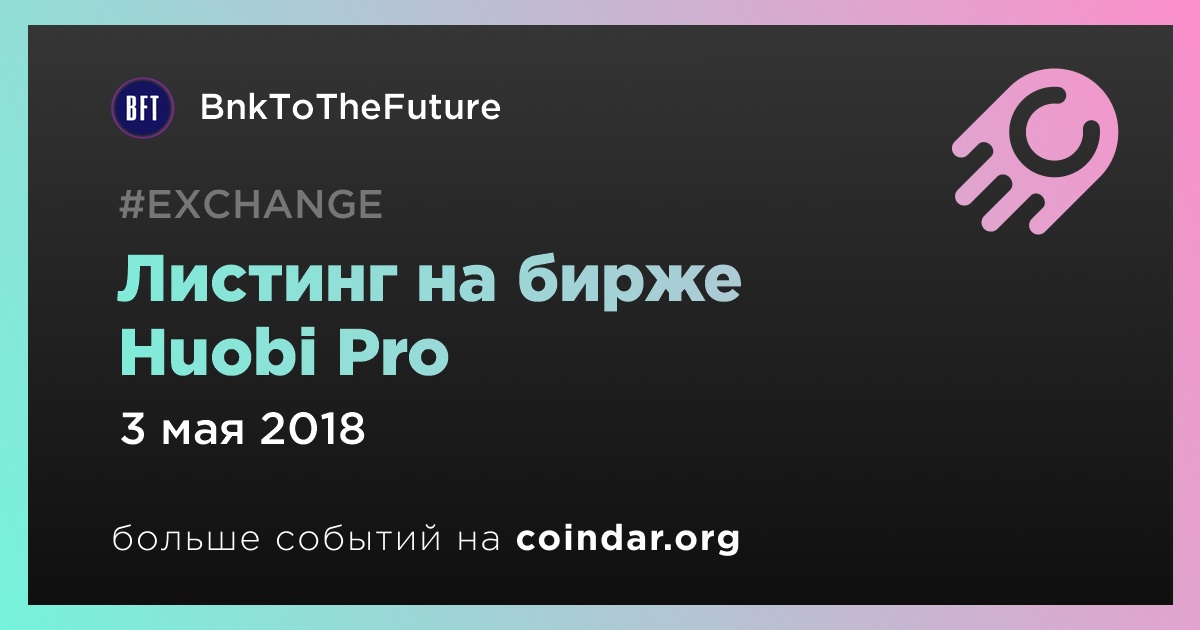 BFT BnkToTheFuture

#EXCHANGE

Листинг на бирже Huobi Pro

3 мая 2018

больше событий на coindar.org